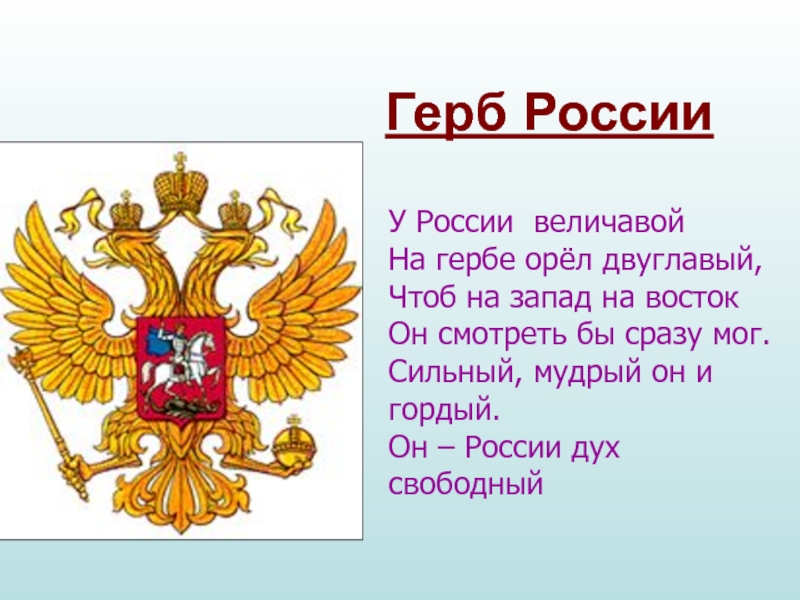 Герб России

У России величавой
На гербе орёл двуглавый,
Чтоб на запад на восток
Он смотреть бы сразу мог.
Сильный, мудрый он и гордый.
Он – России дух свободный